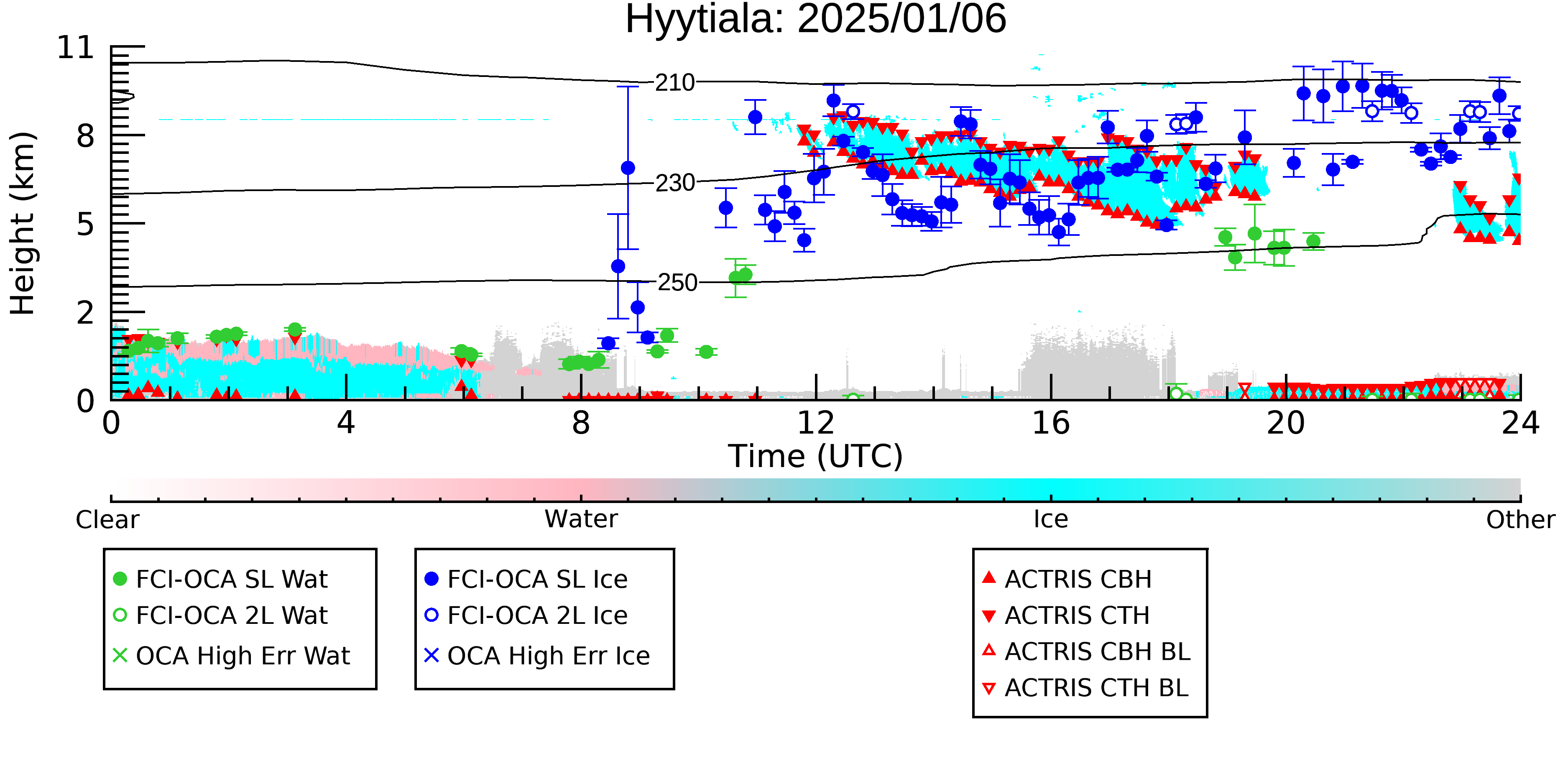 Hyytiala: 2025/01/06

Height (km)

11
8
5
2
0

210
230
250

0 4 8 12 16 20 24

Time (UTC)

Clear
Water
Ice
Other

FCI-OCA SL Wat
FCI-OCA 2L Wat
OCA High Err Wat

FCI-OCA SL Ice
FCI-OCA 2L Ice
OCA High Err Ice

ACTRIS CBH
ACTRIS CTH
ACTRIS CBH BL
ACTRIS CTH BL